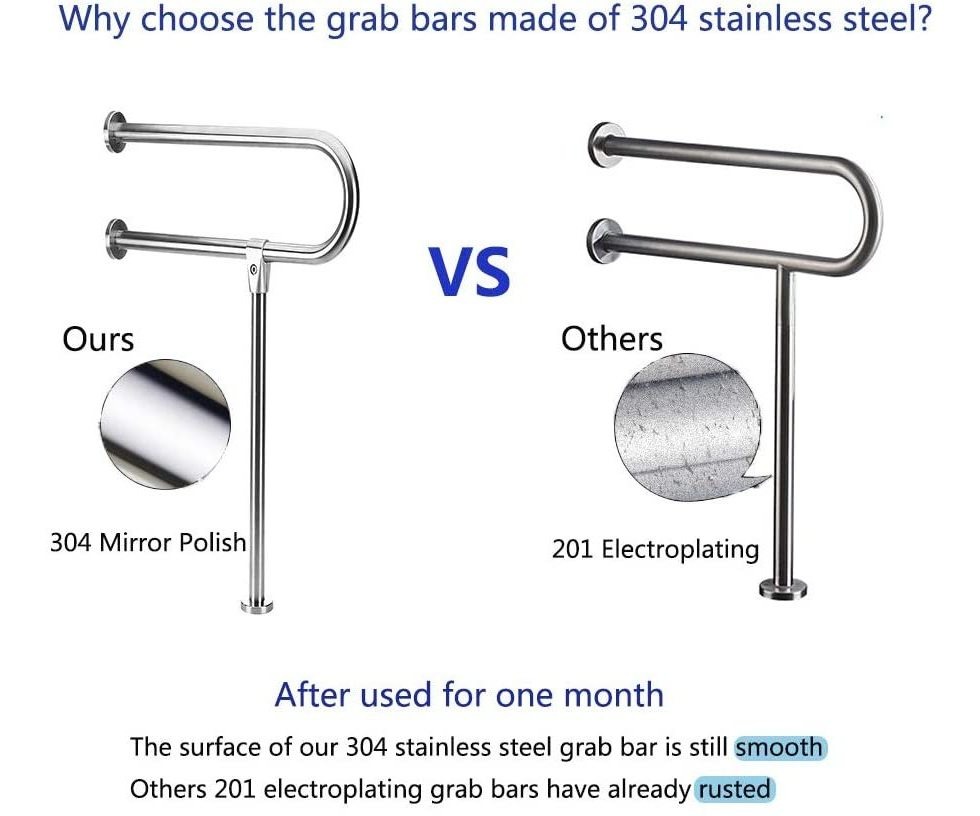 Why choose the grab bars made of 304 stainless steel?

Ours

304 Mirror Polish

VS

Others

201 Electroplating

After used for one month

The surface of our 304 stainless steel grab bar is still smooth

Others 201 electroplating grab bars have already rusted